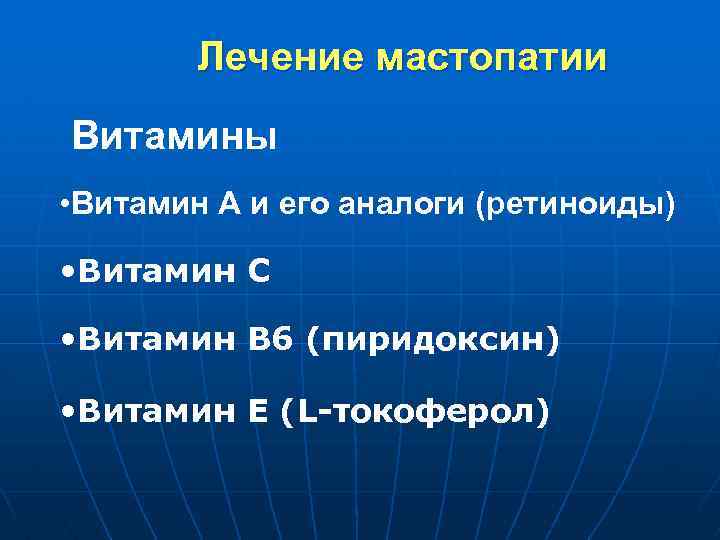 Лечение мастопатии

Витамины

•Витамин А и его аналоги (ретиноиды)

•Витамин С

•Витамин В6 (пиридоксин)

•Витамин Е (L-токоферол)